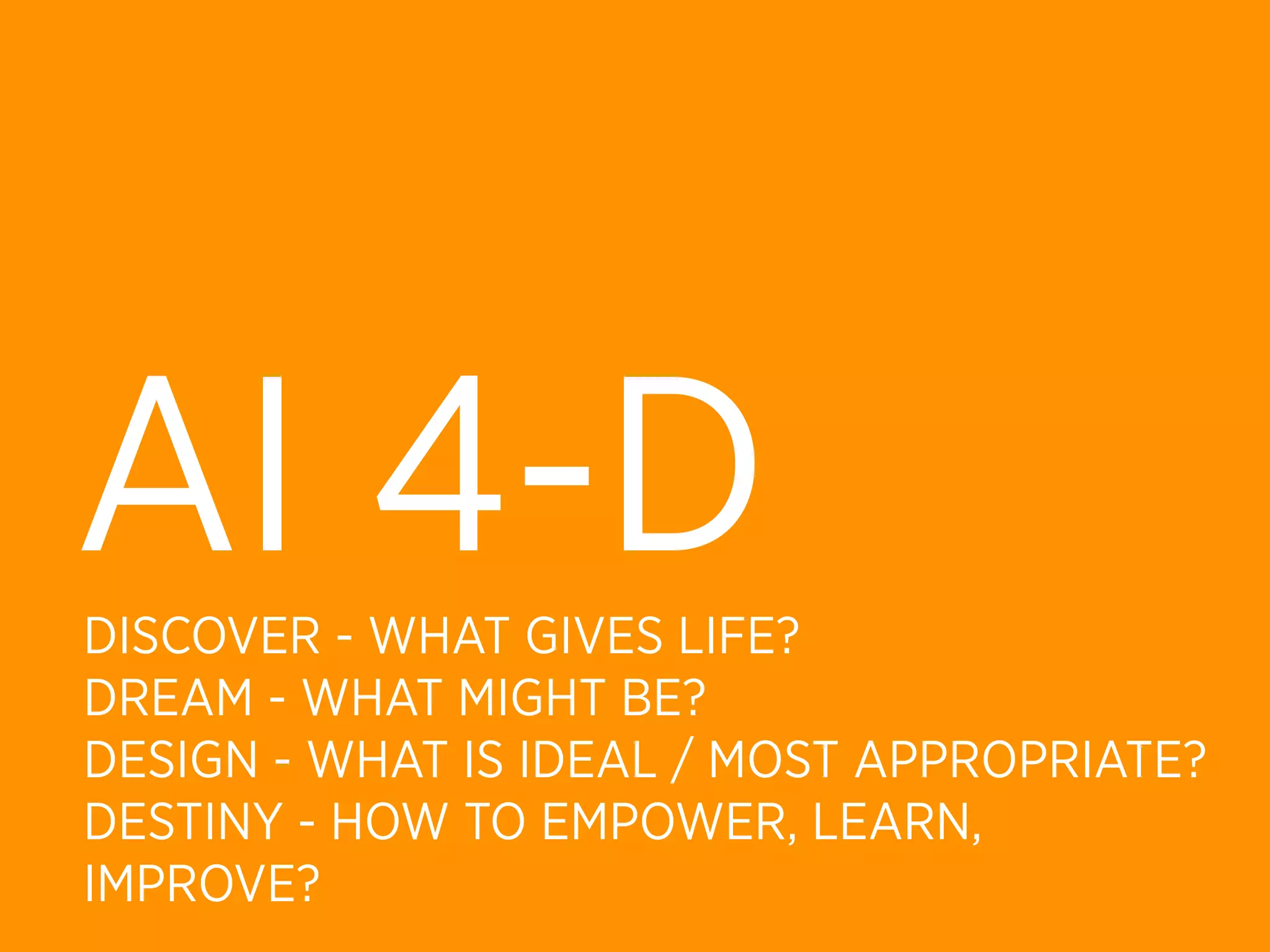 AI 4-D

DISCOVER - WHAT GIVES LIFE?
DREAM - WHAT MIGHT BE?
DESIGN - WHAT IS IDEAL / MOST APPROPRIATE?
DESTINY - HOW TO EMPOWER, LEARN, IMPROVE?